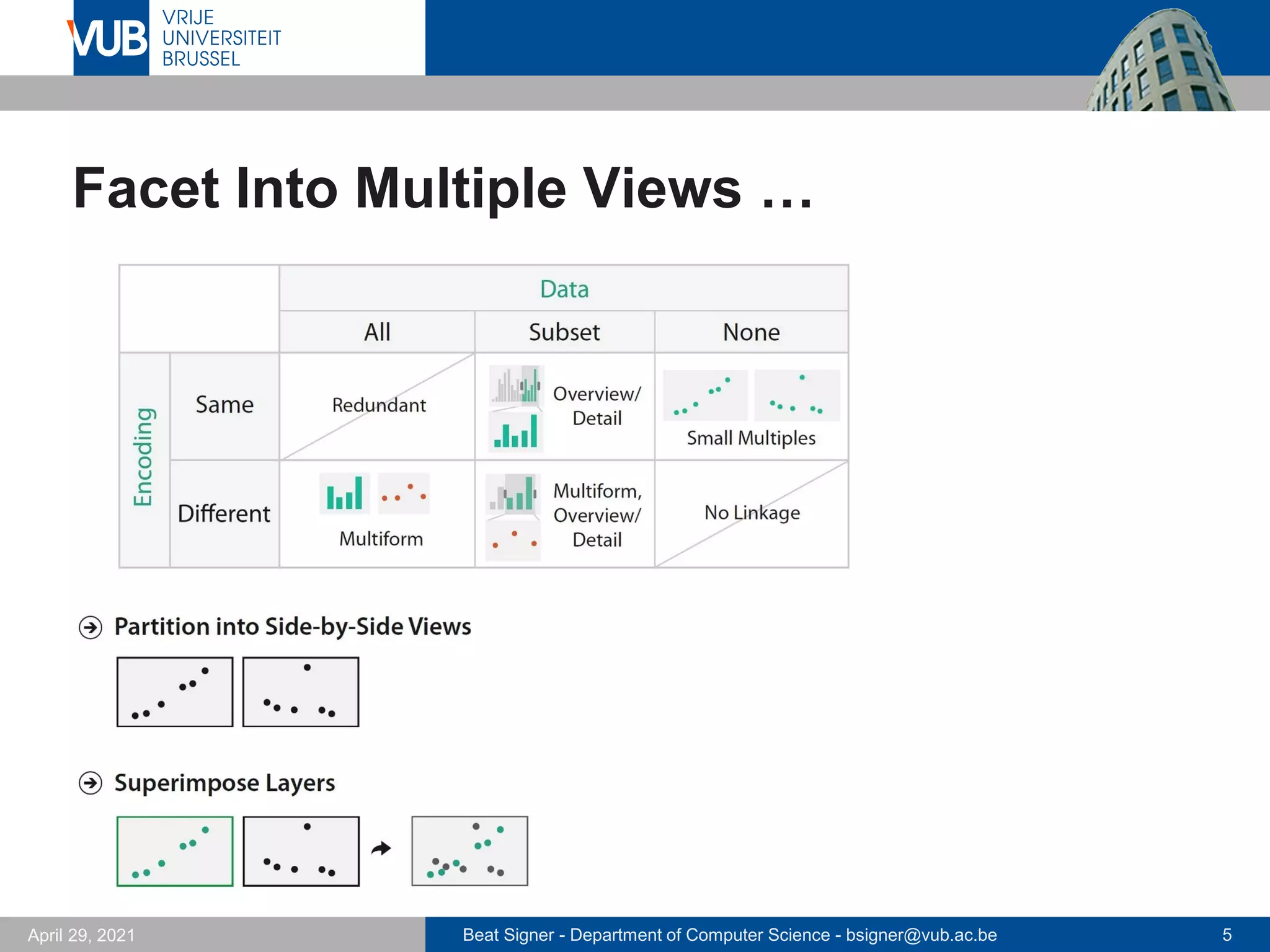 VUB VRIJE UNIVERSITEIT BRUSSEL

Facet Into Multiple Views …

| | | Data | | |
|---|---|---|---|---|
| | | All | Subset | None |
| Encoding | Same | Redundant | Overview/ Detail | Small Multiples |
| | Different | Multiform | Multiform, Overview/ Detail | No Linkage |

Partition into Side-by-Side Views

Superimpose Layers

April 29, 2021

Beat Signer - Department of Computer Science - bsigner@vub.ac.be

5